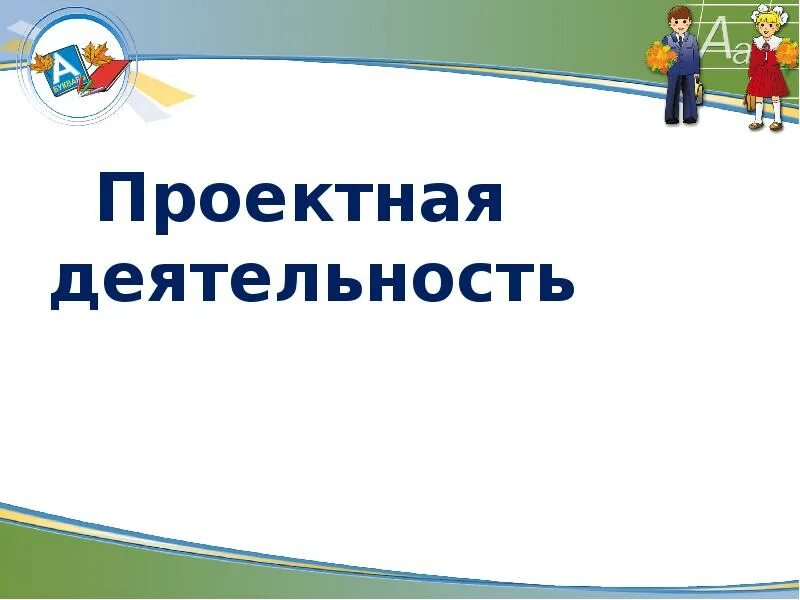 А
БУКВАРЬ

Aa

Проектная деятельность